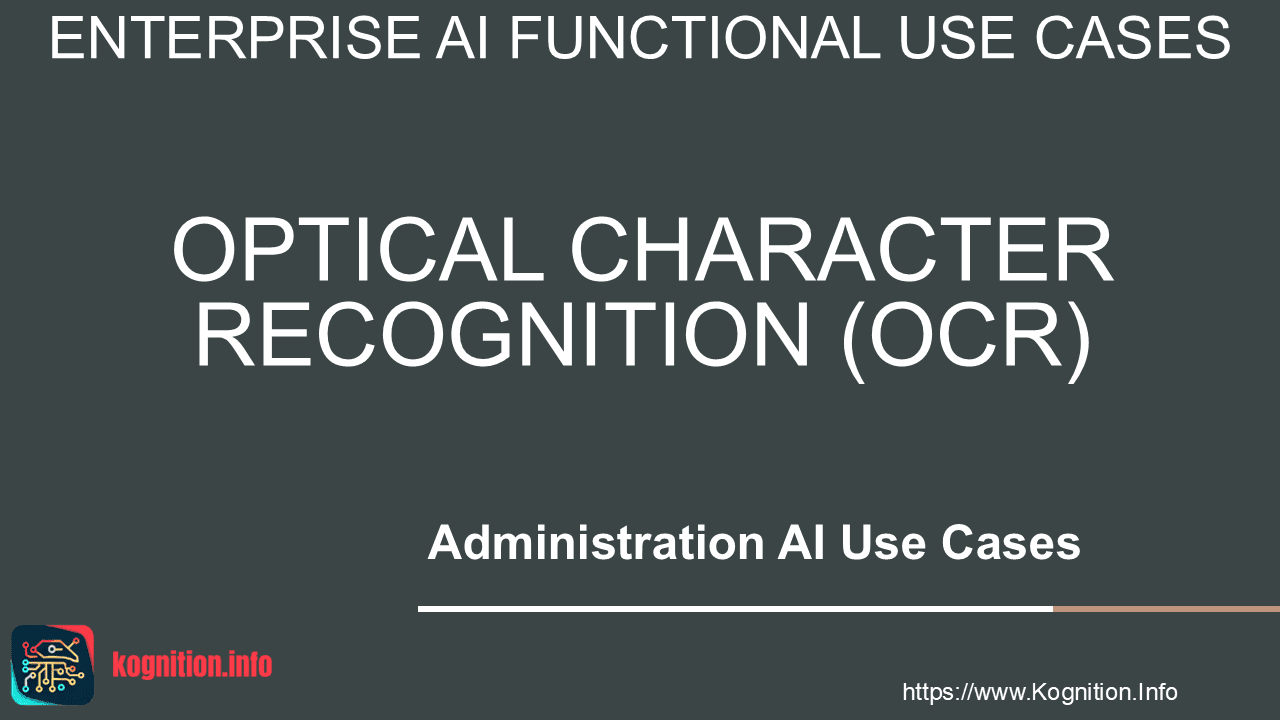 ENTERPRISE AI FUNCTIONAL USE CASES

OPTICAL CHARACTER RECOGNITION (OCR)

Administration AI Use Cases

kognition.info

https://www.Kognition.Info